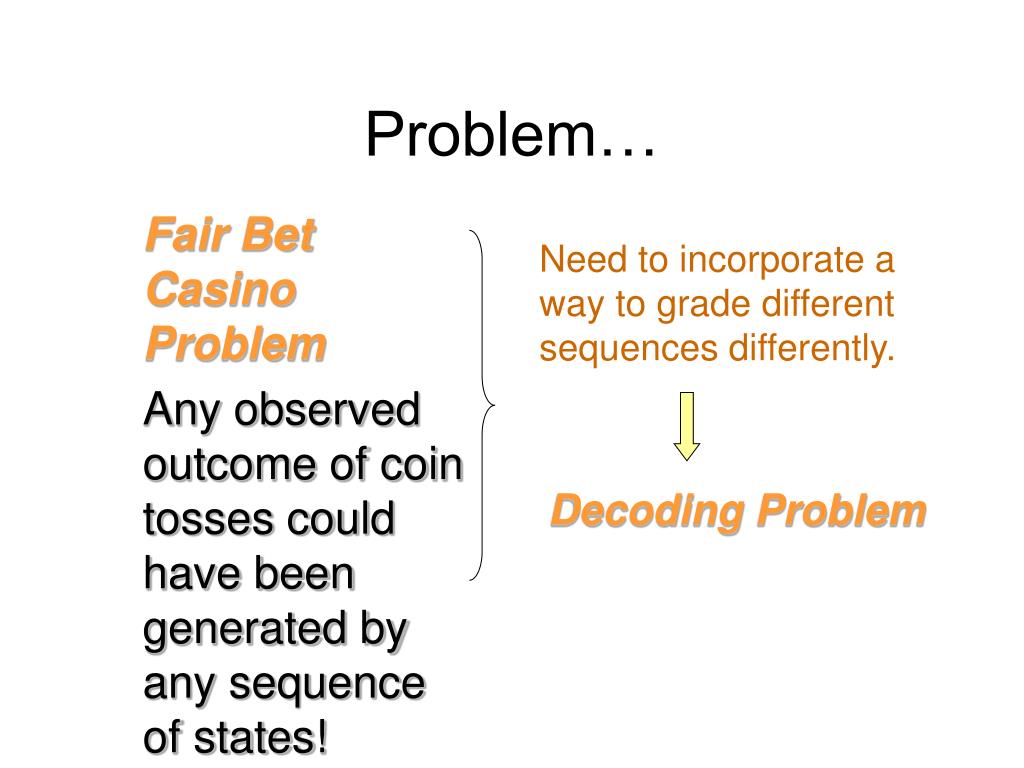 Problem…

Fair Bet Casino Problem

Any observed outcome of coin tosses could have been generated by any sequence of states!

Need to incorporate a way to grade different sequences differently.

Decoding Problem